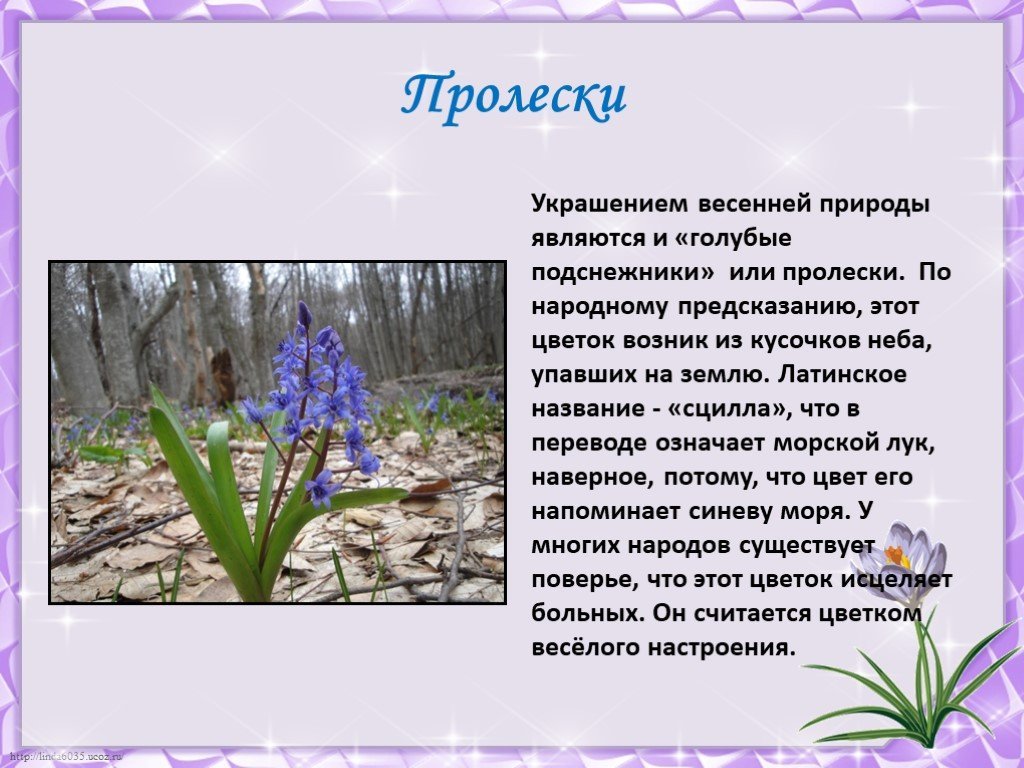 Пролески

Украшением весенней природы являются и «голубые подснежники» или пролески. По народному предсказанию, этот цветок возник из кусочков неба, упавших на землю. Латинское название - «сцилла», что в переводе означает морской лук, наверное, потому, что цвет его напоминает синеву моря. У многих народов существует поверье, что этот цветок исцеляет больных. Он считается цветком весёлого настроения.

http://linda6035.ucoz.ru